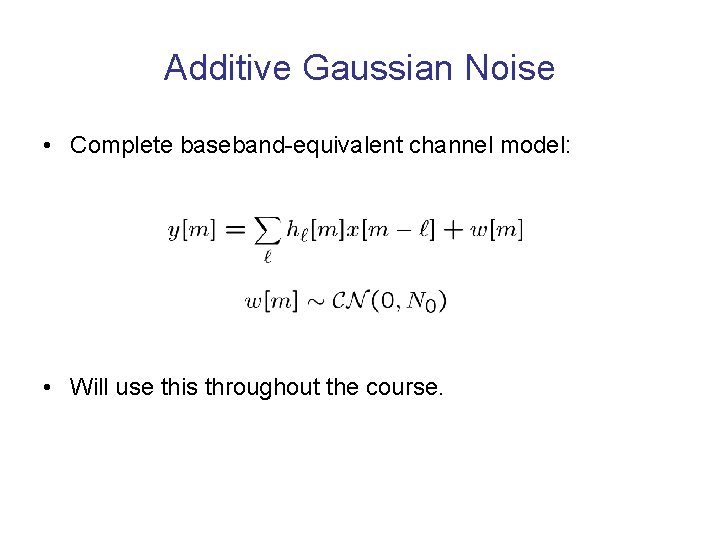 Additive Gaussian Noise

• Complete baseband-equivalent channel model:

$y[m] = \sum_{\ell} h_{\ell}[m]x[m-\ell] + w[m]$

$w[m] \sim \mathcal{CN}(0, N_0)$

• Will use this throughout the course.